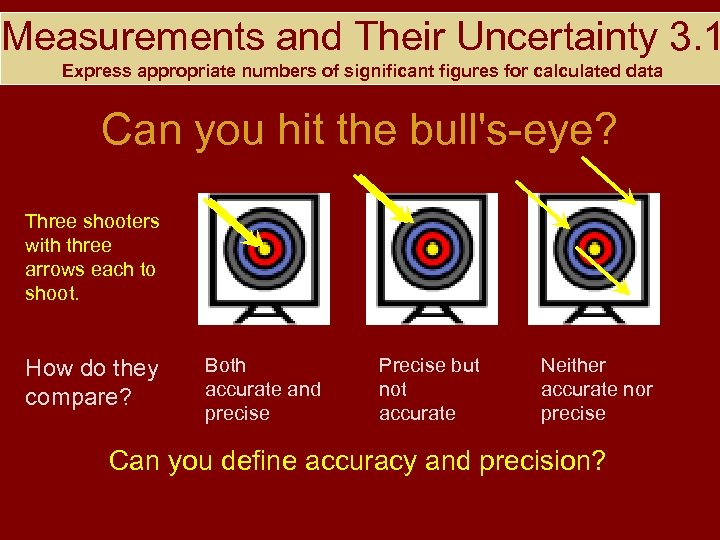 Measurements and Their Uncertainty 3.1
Express appropriate numbers of significant figures for calculated data

Can you hit the bull's-eye?

Three shooters with three arrows each to shoot.

How do they compare?

Both accurate and precise

Precise but not accurate

Neither accurate nor precise

Can you define accuracy and precision?